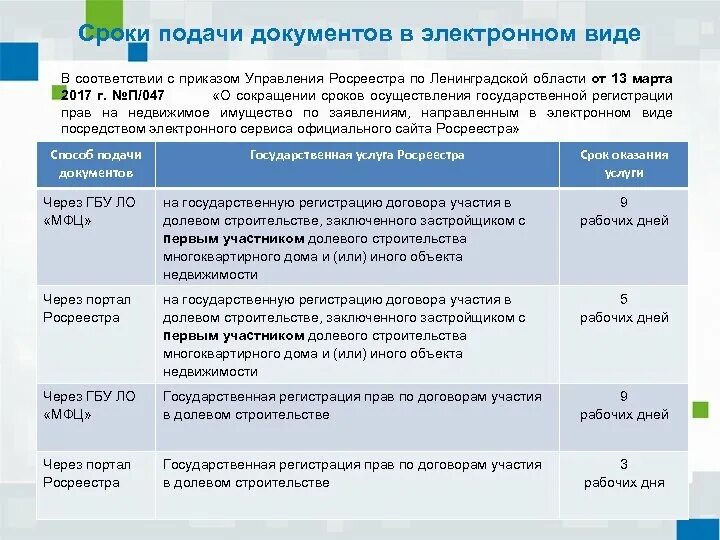 Сроки подачи документов в электронном виде

В соответствии с приказом Управления Росреестра по Ленинградской области от 13 марта 2017 г. №П/047 «О сокращении сроков осуществления государственной регистрации прав на недвижимое имущество по заявлениям, направленным в электронном виде посредством электронного сервиса официального сайта Росреестра»

| Способ подачи документов | Государственная услуга Росреестра | Срок оказания услуги |
|---|---|---|
| Через ГБУ ЛО «МФЦ» | на государственную регистрацию договора участия в долевом строительстве, заключенного застройщиком с первым участником долевого строительства многоквартирного дома и (или) иного объекта недвижимости | 9 рабочих дней |
| Через портал Росреестра | на государственную регистрацию договора участия в долевом строительстве, заключенного застройщиком с первым участником долевого строительства многоквартирного дома и (или) иного объекта недвижимости | 5 рабочих дней |
| Через ГБУ ЛО «МФЦ» | Государственная регистрация прав по договорам участия в долевом строительстве | 9 рабочих дней |
| Через портал Росреестра | Государственная регистрация прав по договорам участия в долевом строительстве | 3 рабочих дня |